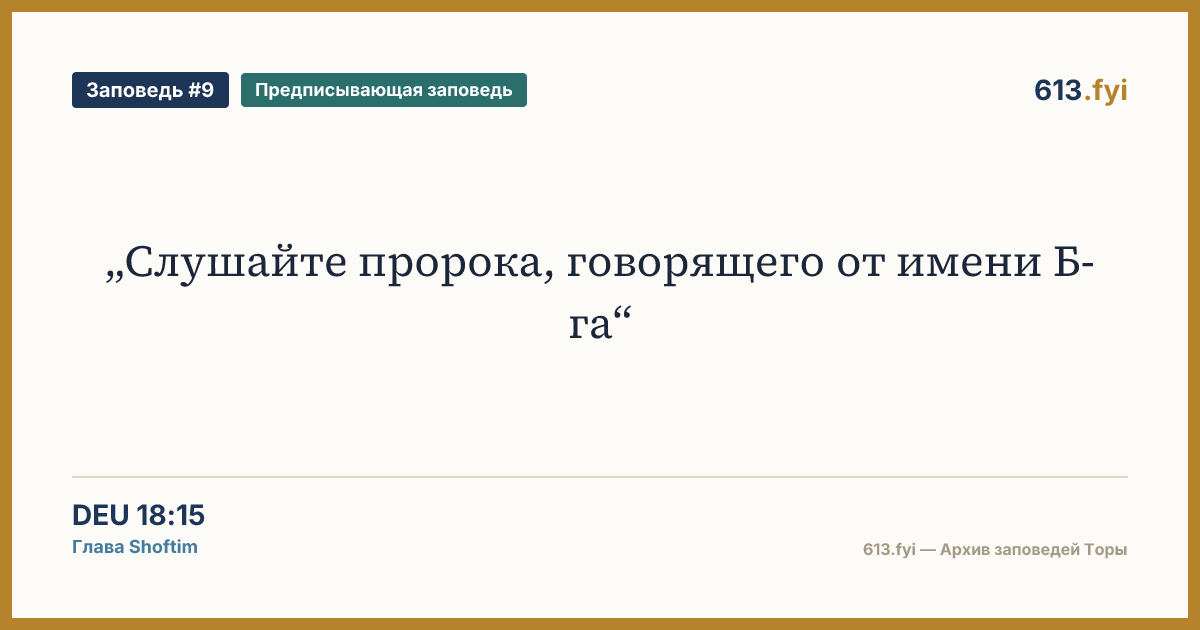 Заповедь #9
Предписывающая заповедь
613.fyi

„Слушайте пророка, говорящего от имени Б-га“

DEU 18:15
Глава Shoftim

613.fyi — Архив заповедей Торы